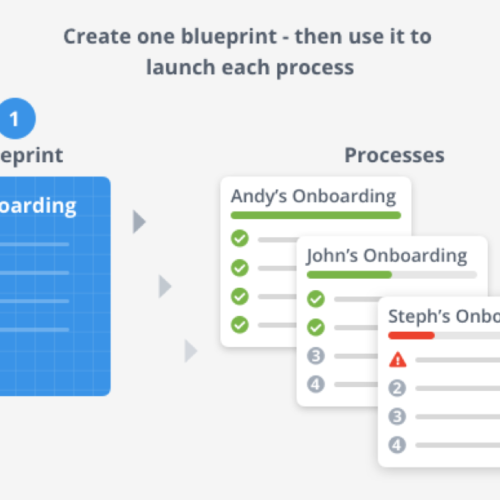 Create one blueprint - then use it to launch each process

1

eprint

oarding

Processes

Andy's Onboarding

John's Onboarding

3

4

Steph's Onbo

2

3

4